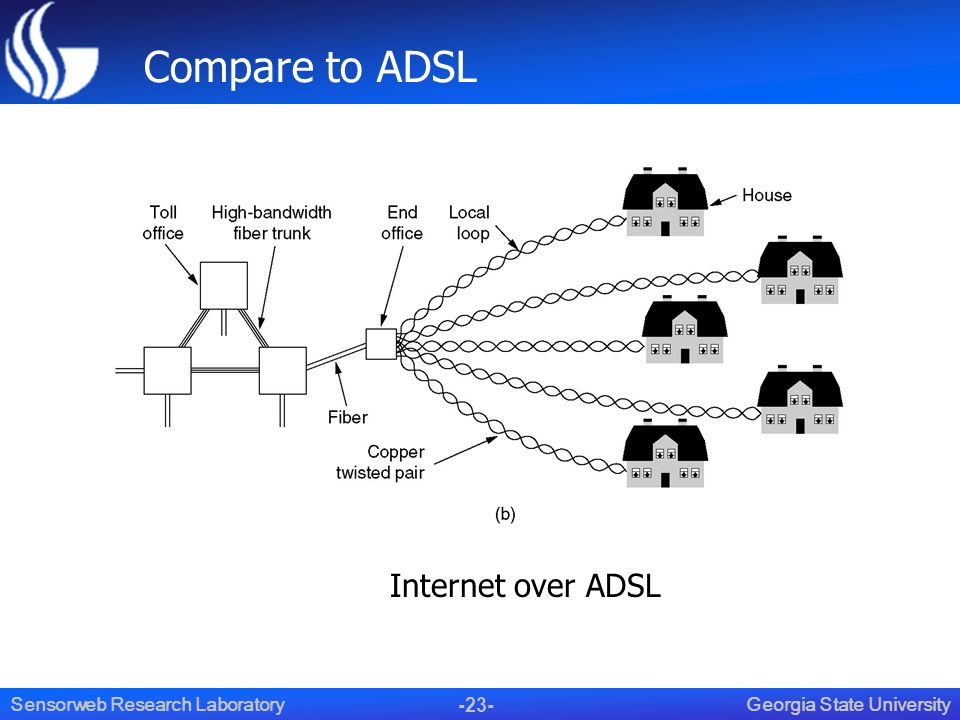 Compare to ADSL

Toll office

High-bandwidth fiber trunk

End office

Local loop

House

Fiber

Copper twisted pair

(b)

Internet over ADSL

Sensorweb Research Laboratory

-23-

Georgia State University